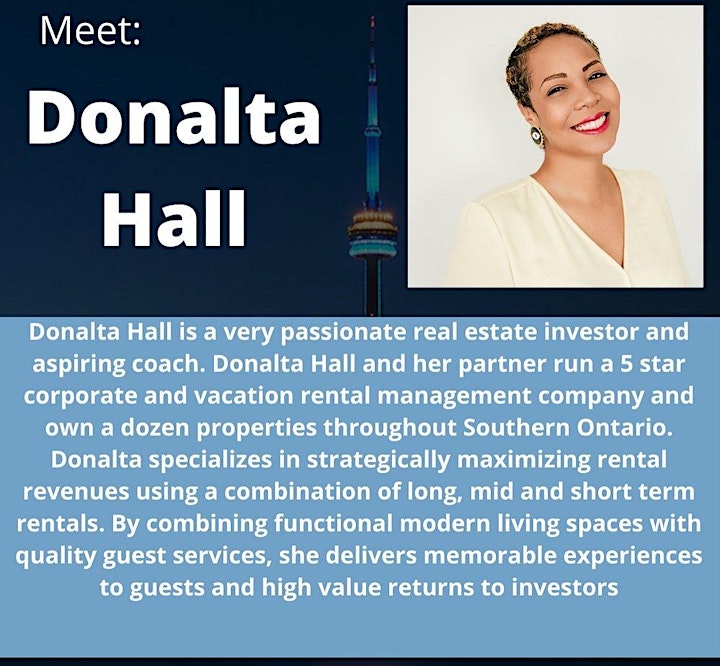 Meet:

Donalta Hall

Donalta Hall is a very passionate real estate investor and aspiring coach. Donalta Hall and her partner run a 5 star corporate and vacation rental management company and own a dozen properties throughout Southern Ontario. Donalta specializes in strategically maximizing rental revenues using a combination of long, mid and short term rentals. By combining functional modern living spaces with quality guest services, she delivers memorable experiences to guests and high value returns to investors